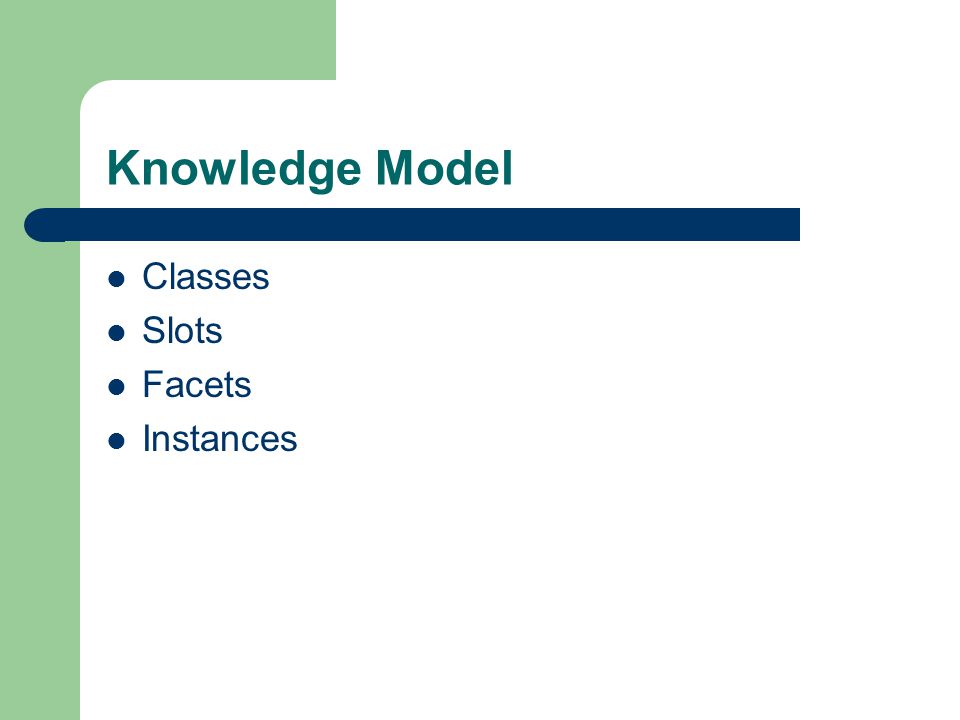 Knowledge Model

- Classes
- Slots
- Facets
- Instances